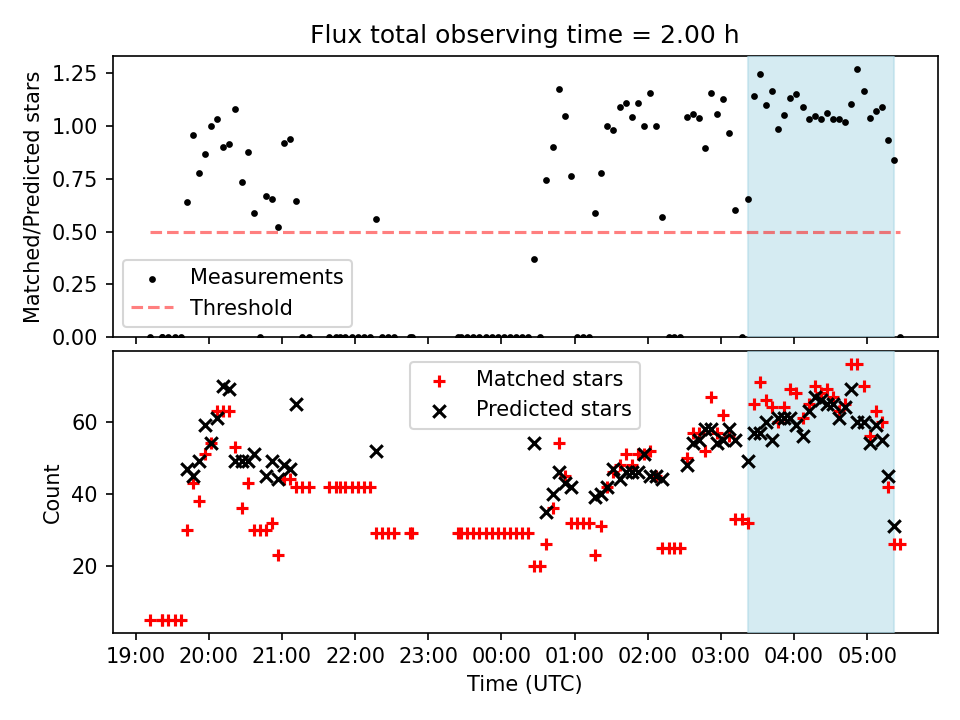 Flux total observing time = 2.00 h

Matched/Predicted stars

1.25
1.00
0.75
0.50
0.25
0.00

Measurements
Threshold

Count

60
40
20

Matched stars
Predicted stars

19:00 20:00 21:00 22:00 23:00 00:00 01:00 02:00 03:00 04:00 05:00

Time (UTC)